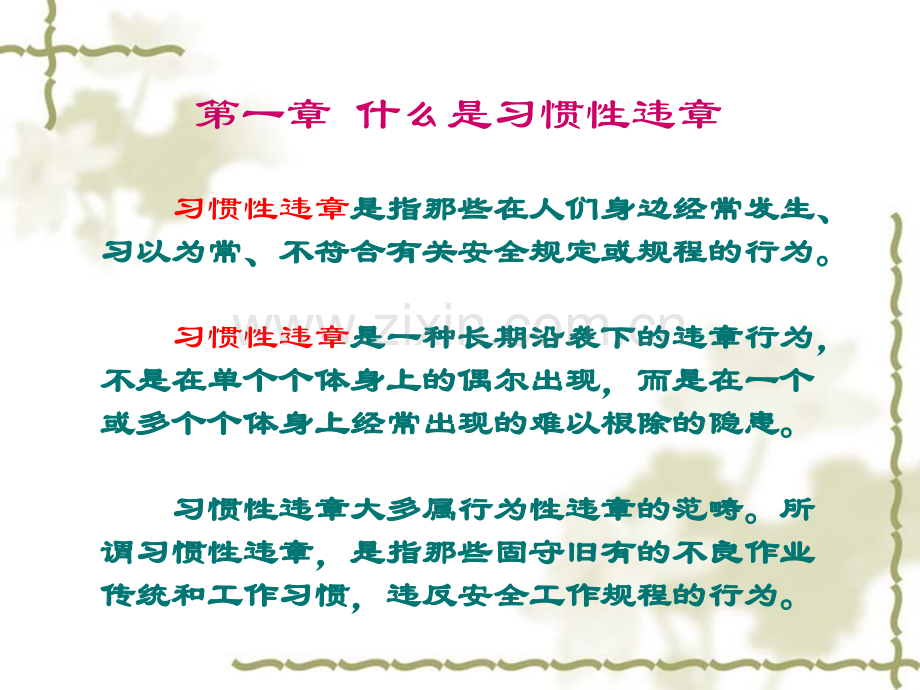 第一章 什么是习惯性违章

习惯性违章是指那些在人们身边经常发生、习以为常、不符合有关安全规定或规程的行为。

习惯性违章是一种长期沿袭下的违章行为，不是在单个个体身上的偶尔出现，而是在一个或多个个体身上经常出现的难以根除的隐患。

习惯性违章大多属行为性违章的范畴。所谓习惯性违章，是指那些固守旧有的不良作业传统和工作习惯，违反安全工作规程的行为。

www.zixin.com.cn